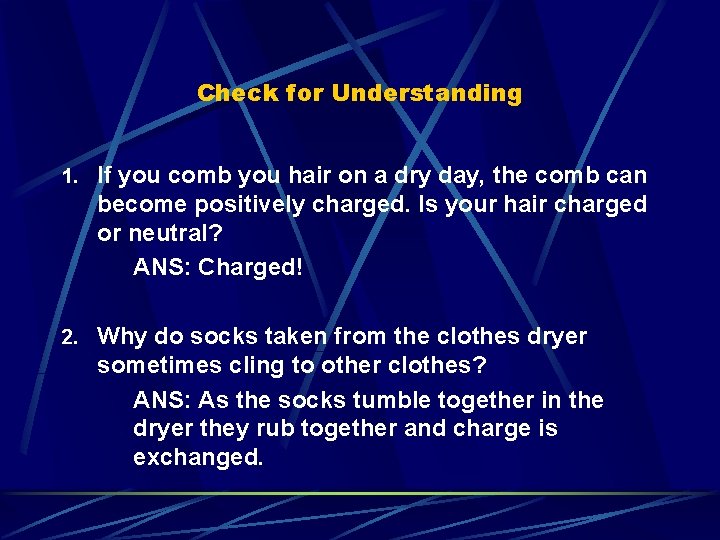 Check for Understanding

1. If you comb you hair on a dry day, the comb can become positively charged. Is your hair charged or neutral?

ANS: Charged!

2. Why do socks taken from the clothes dryer sometimes cling to other clothes?

ANS: As the socks tumble together in the dryer they rub together and charge is exchanged.